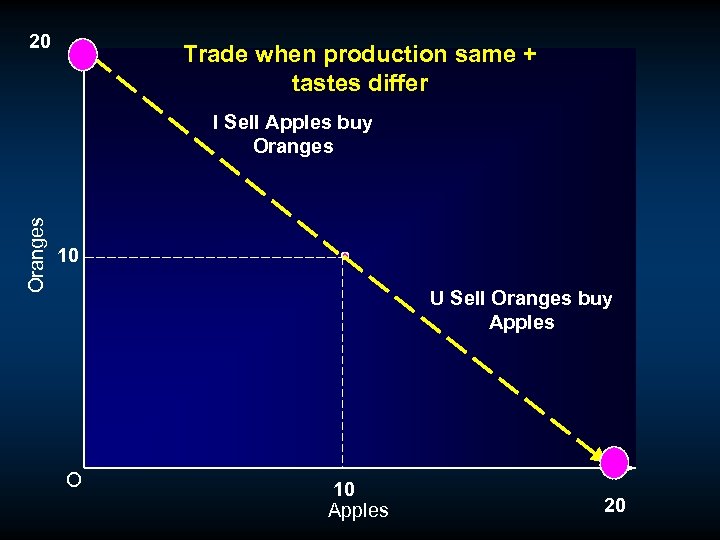 20

Trade when production same + tastes differ

I Sell Apples buy Oranges

Oranges

10

U Sell Oranges buy Apples

O

10

Apples

20